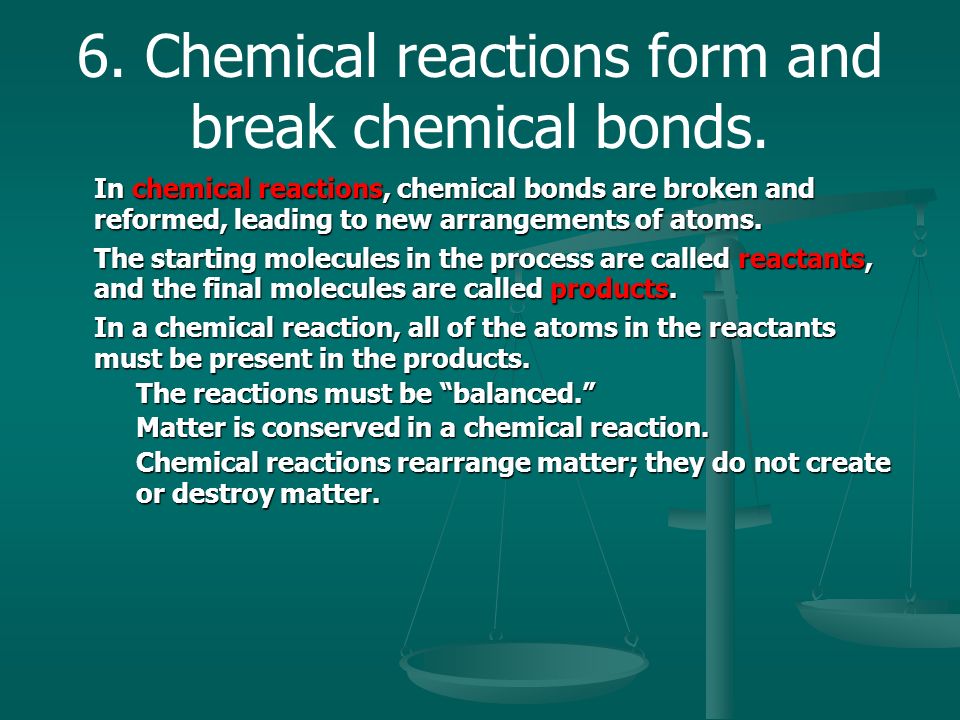 6. Chemical reactions form and break chemical bonds.

In chemical reactions, chemical bonds are broken and reformed, leading to new arrangements of atoms.

The starting molecules in the process are called reactants, and the final molecules are called products.

In a chemical reaction, all of the atoms in the reactants must be present in the products.

The reactions must be “balanced.”

Matter is conserved in a chemical reaction.

Chemical reactions rearrange matter; they do not create or destroy matter.